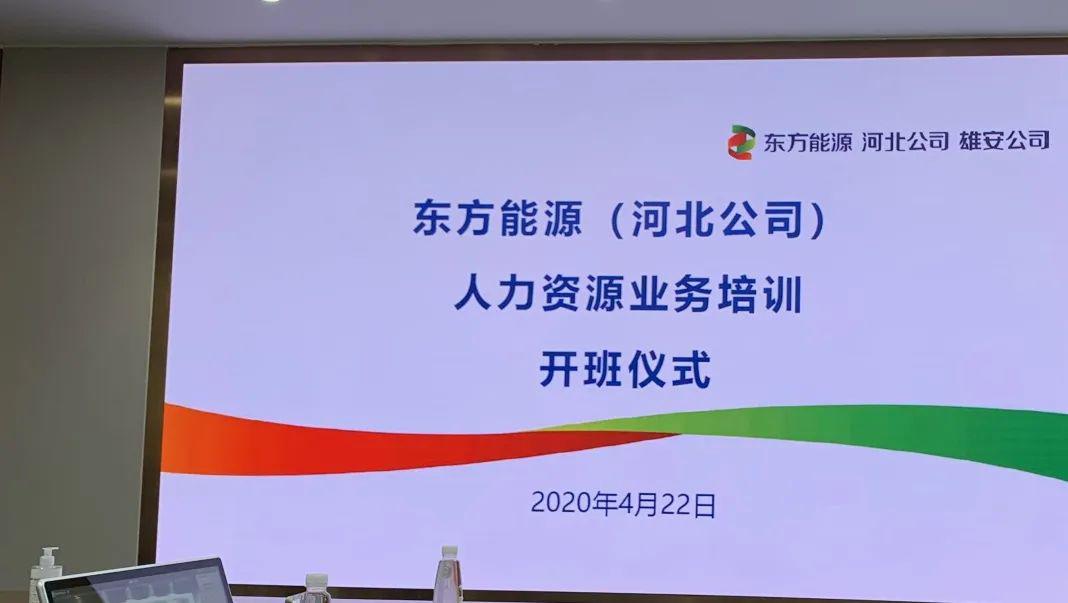 东方能源 河北公司 雄安公司

东方能源（河北公司）
人力资源业务培训
开班仪式

2020年4月22日